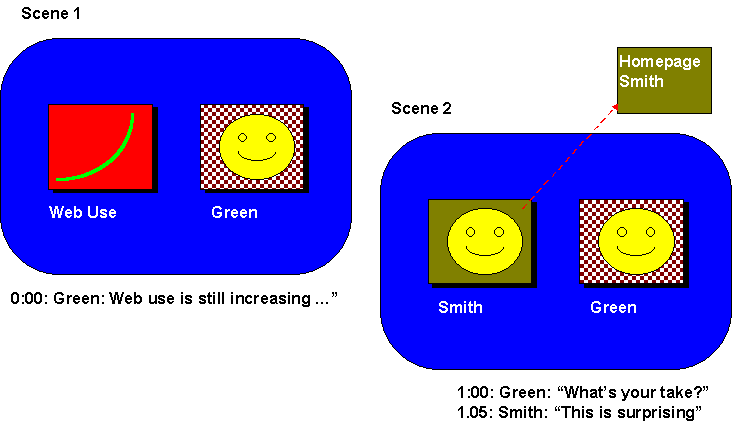 Scene 1

Web Use

Green

0:00: Green: Web use is still increasing ...”

Homepage Smith

Scene 2

Smith

Green

1:00: Green: “What’s your take?”
1.05: Smith: “This is surprising”